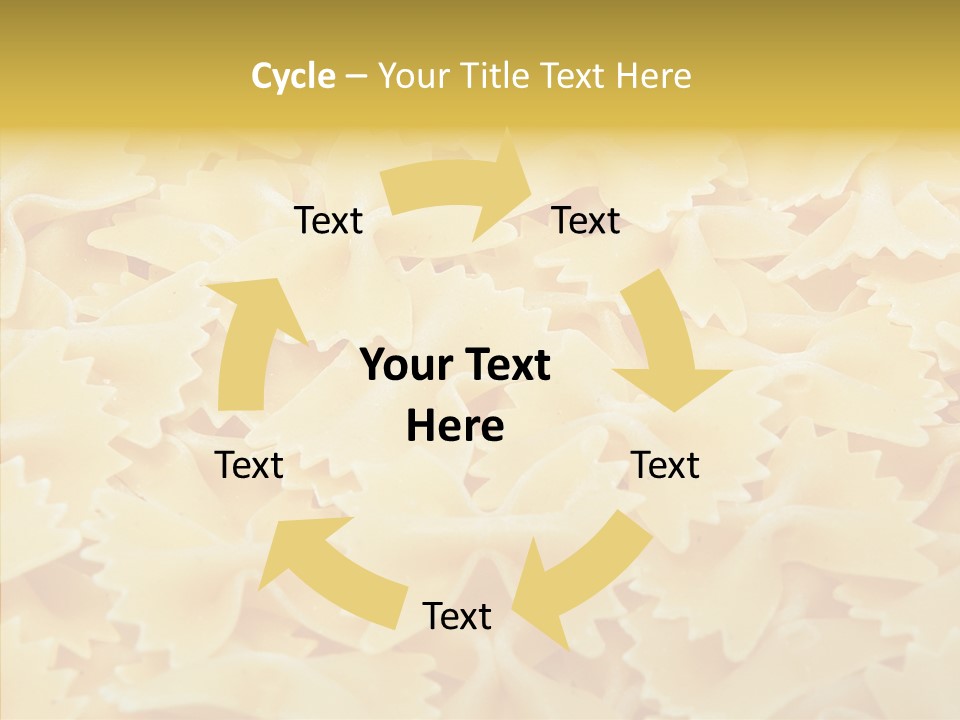 Cycle – Your Title Text Here

Text

Text

Your Text Here

Text

Text

Text